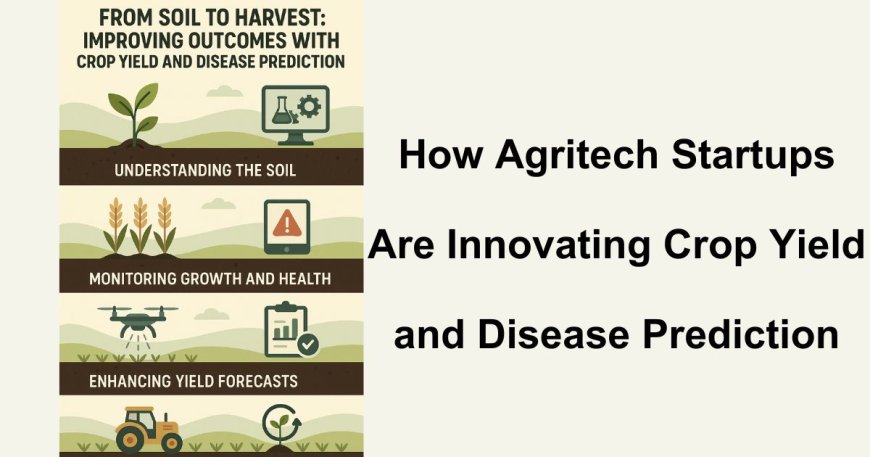 FROM SOIL TO HARVEST: IMPROVING OUTCOMES WITH CROP YIELD AND DISEASE PREDICTION

UNDERSTANDING THE SOIL

MONITORING GROWTH AND HEALTH

ENHANCING YIELD FORECASTS

How Agritech Startups Are Innovating Crop Yield and Disease Prediction